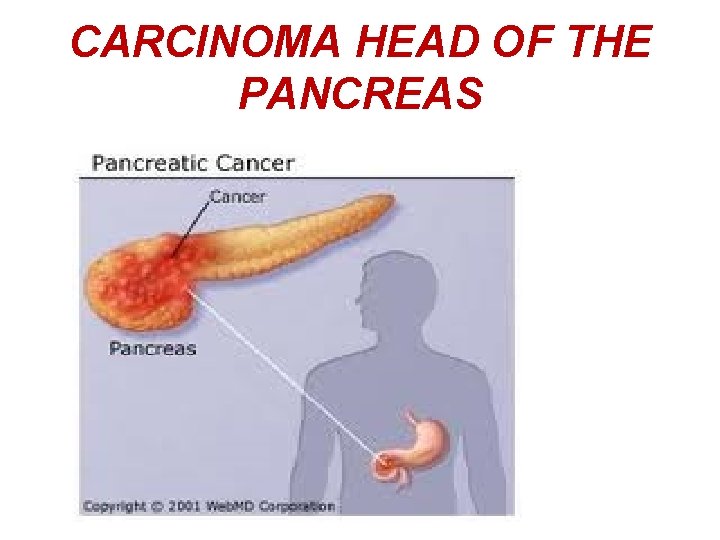 CARCINOMA HEAD OF THE PANCREAS

Pancreatic Cancer

Cancer

Pancreas

Copyright © 2001 WebMD Corporation